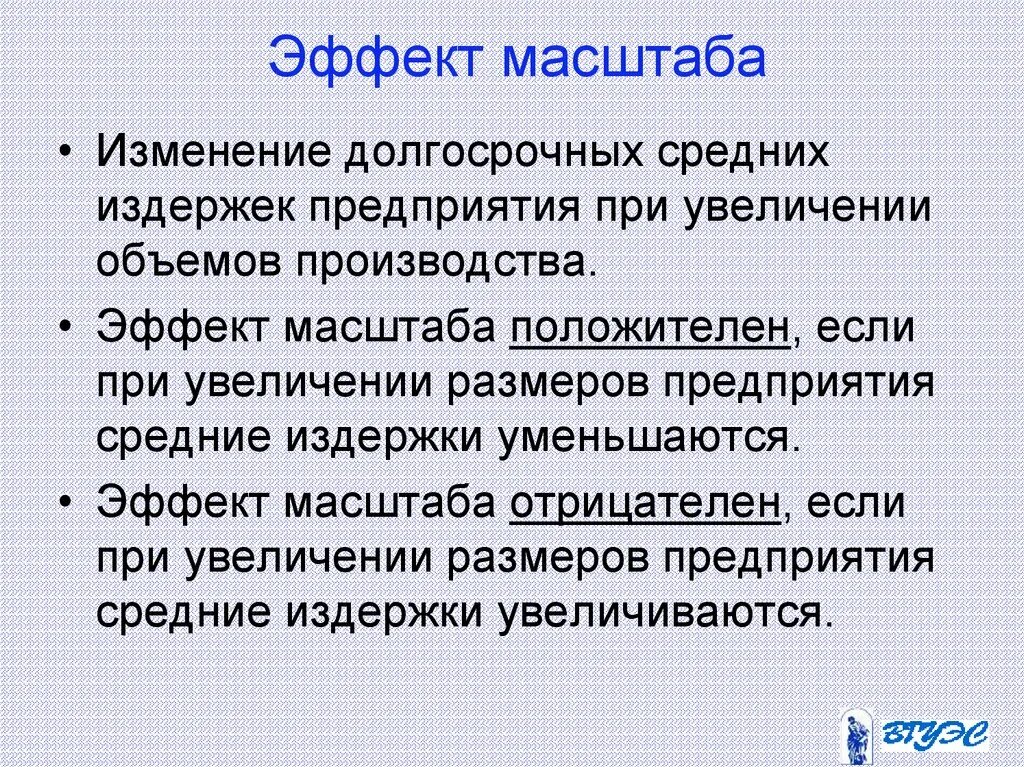 Эффект масштаба

• Изменение долгосрочных средних издержек предприятия при увеличении объемов производства.

• Эффект масштаба положителен, если при увеличении размеров предприятия средние издержки уменьшаются.

• Эффект масштаба отрицателен, если при увеличении размеров предприятия средние издержки увеличиваются.

ВГУЭС